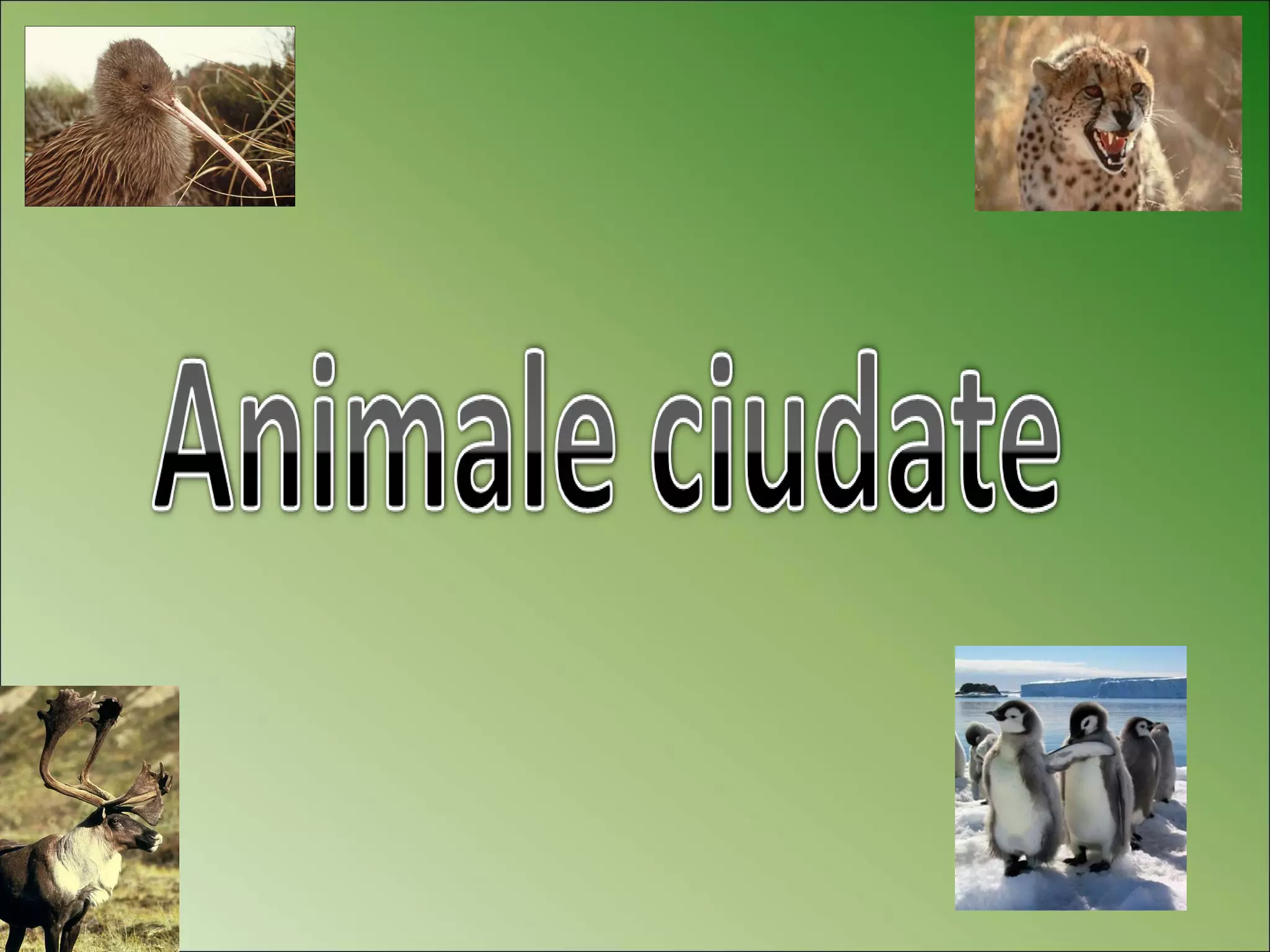 Animale ciudate